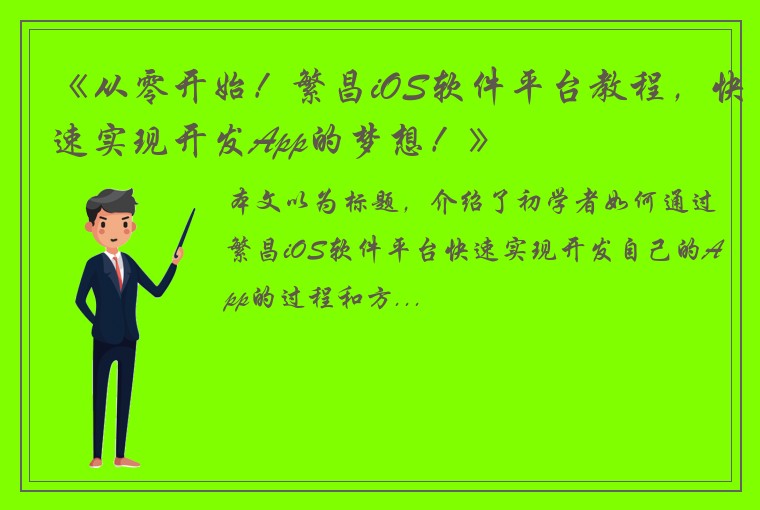 《从零开始！繁昌iOS软件平台教程，快速实现开发App的梦想！》

本文以为标题，介绍了初学者如何通过繁昌iOS软件平台快速实现开发自己的App的过程和方...